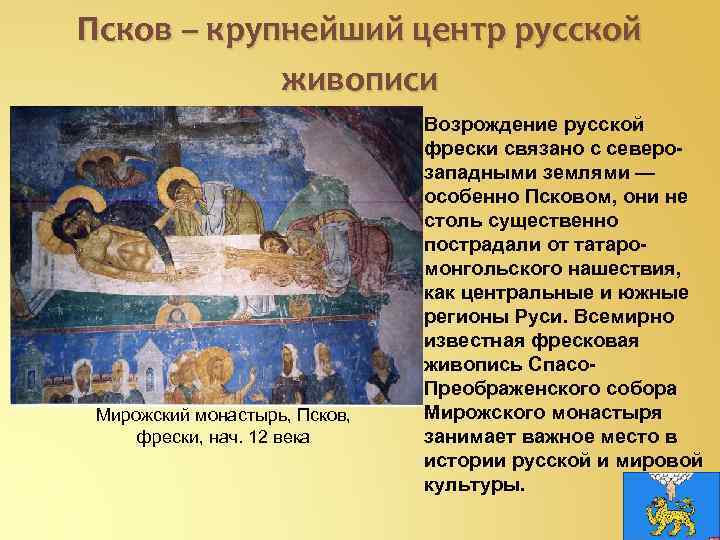 Псков – крупнейший центр русской живописи

Мирожский монастырь, Псков, фрески, нач. 12 века

Возрождение русской фрески связано с северо-западными землями — особенно Псковом, они не столь существенно пострадали от татаро-монгольского нашествия, как центральные и южные регионы Руси. Всемирно известная фресковая живопись Спасо-Преображенского собора Мирожского монастыря занимает важное место в истории русской и мировой культуры.